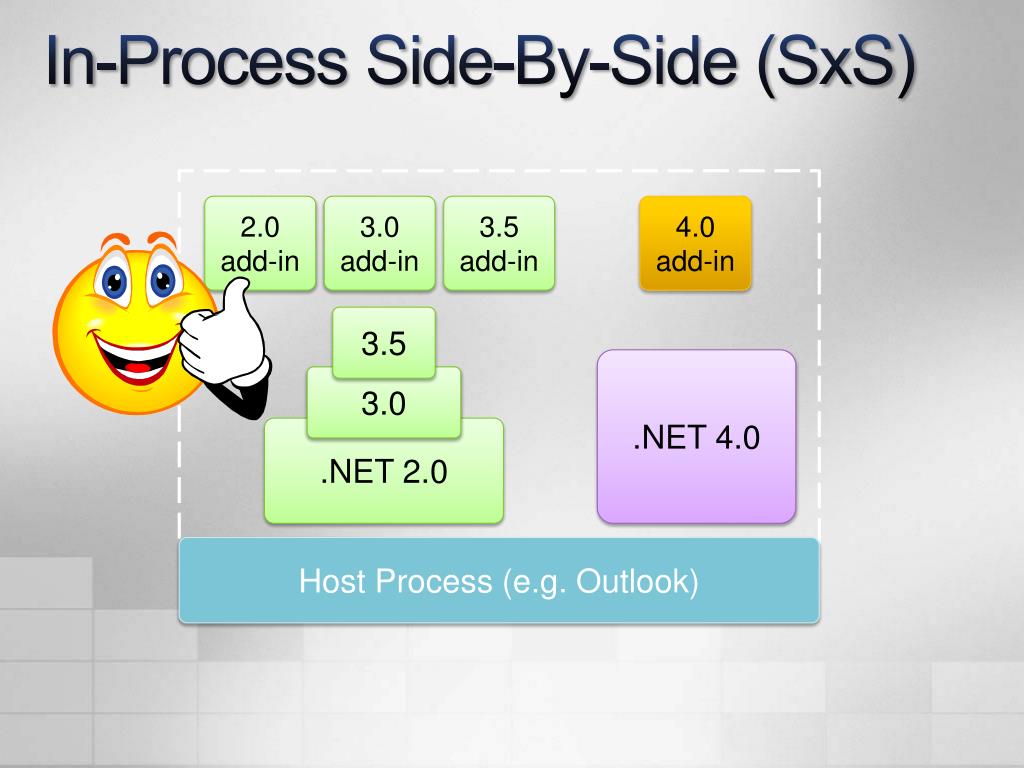 In-Process Side-By-Side (SxS)

2.0 add-in

3.0 add-in

3.5 add-in

4.0 add-in

3.5

3.0

.NET 2.0

.NET 4.0

Host Process (e.g. Outlook)